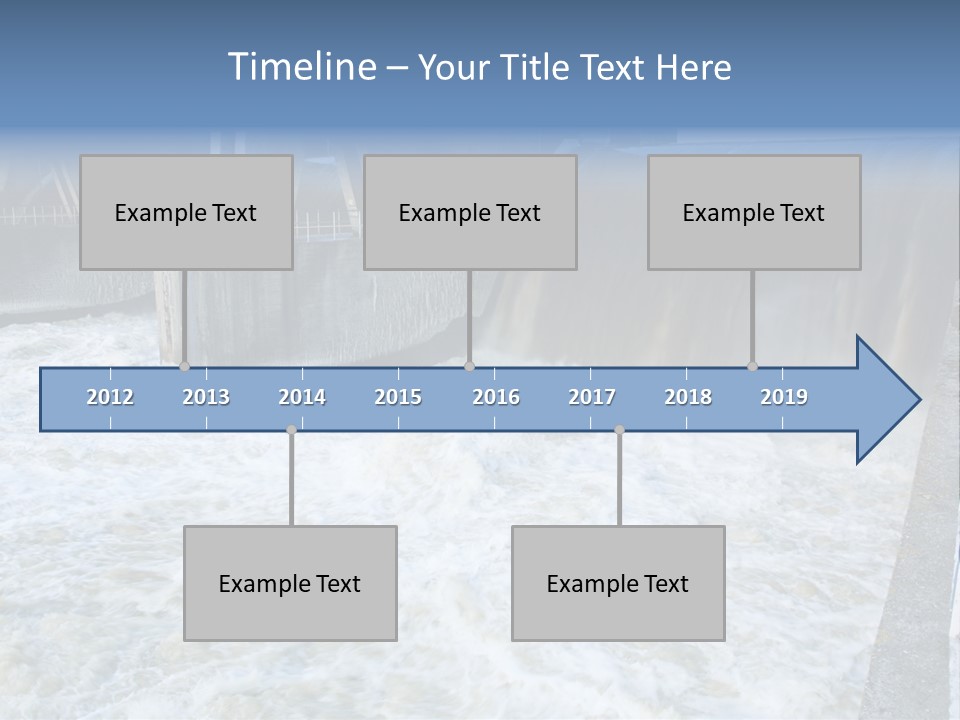 Timeline – Your Title Text Here

Example Text

Example Text

Example Text

2012 2013 2014 2015 2016 2017 2018 2019

Example Text

Example Text